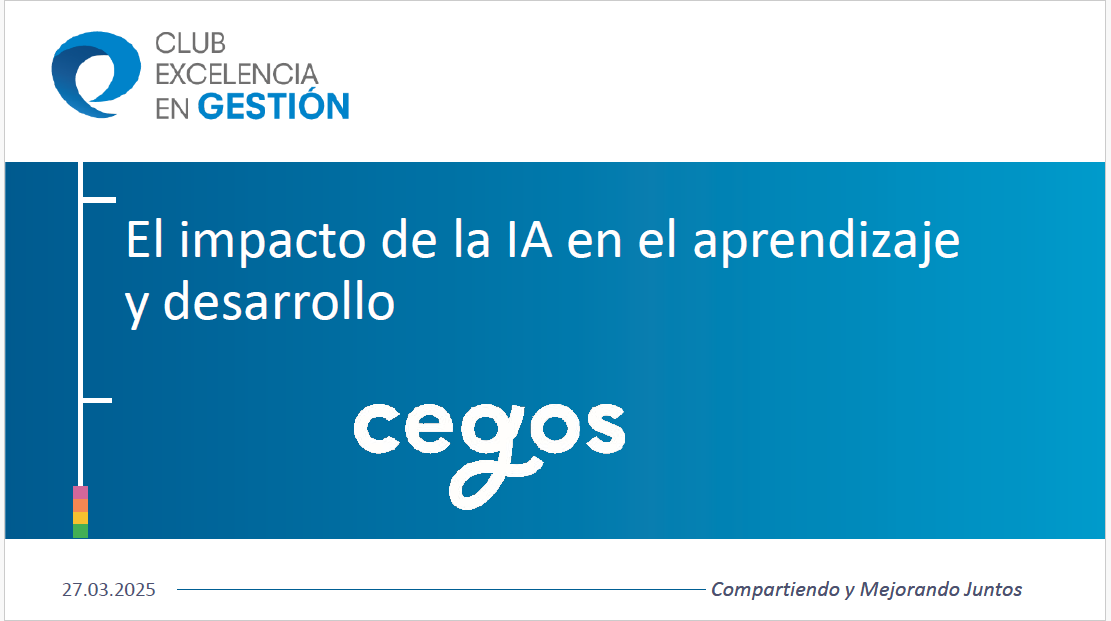 CLUB
EXCELENCIA
EN GESTIÓN

El impacto de la IA en el aprendizaje y desarrollo

cegos

27.03.2025

Compartiendo y Mejorando Juntos